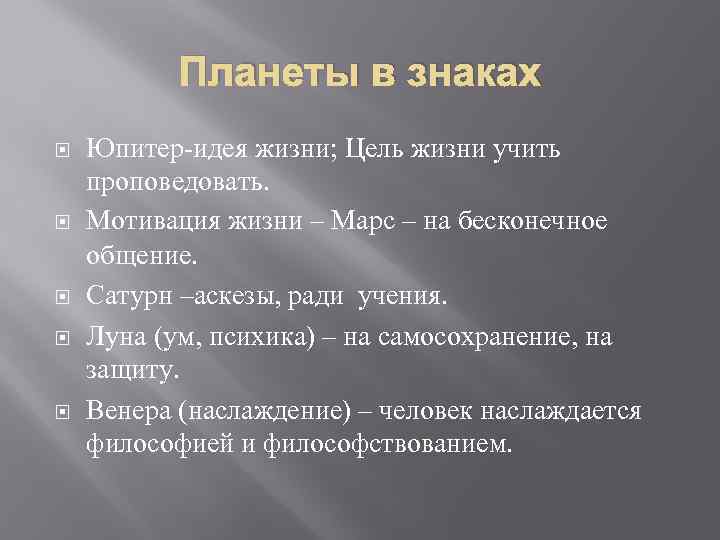 Планеты в знаках

Юпитер-идея жизни; Цель жизни учить проповедовать.

Мотивация жизни – Марс – на бесконечное общение.

Сатурн –аскезы, ради учения.

Луна (ум, психика) – на самосохранение, на защиту.

Венера (наслаждение) – человек наслаждается философией и философствованием.